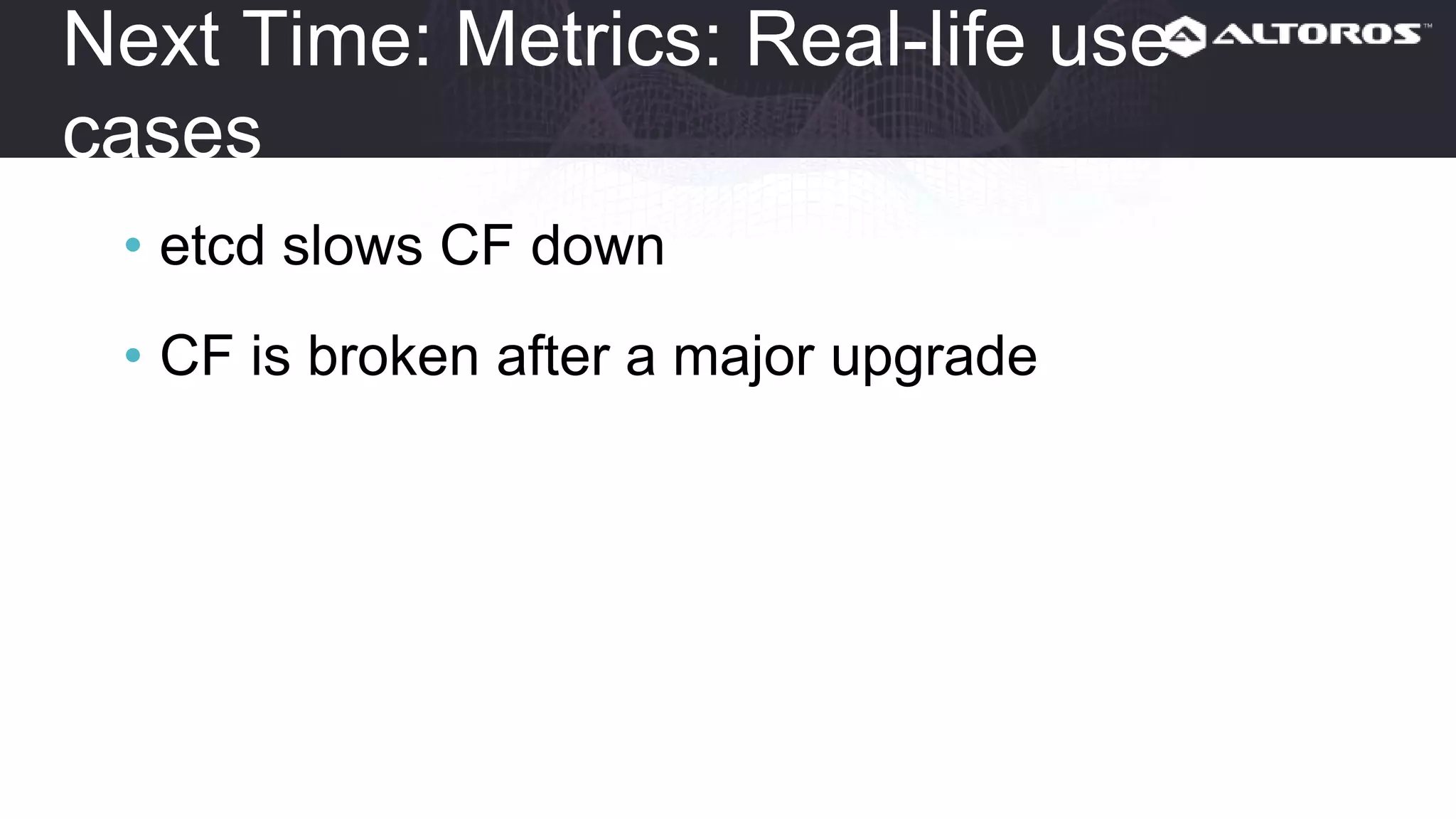 Next Time: Metrics: Real-life use cases

ALTOROS™

• etcd slows CF down

• CF is broken after a major upgrade